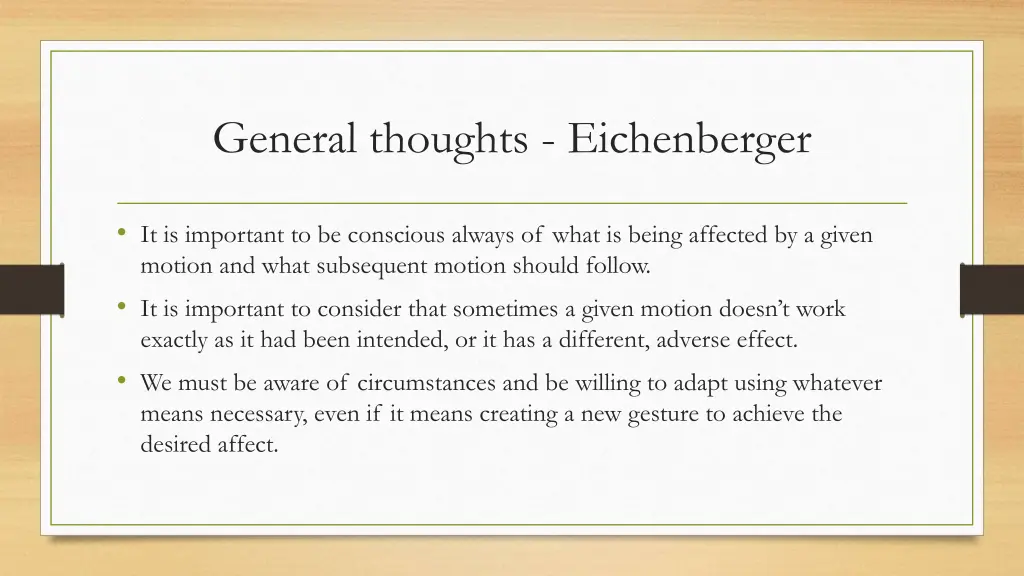 General thoughts - Eichenberger

• It is important to be conscious always of what is being affected by a given motion and what subsequent motion should follow.

• It is important to consider that sometimes a given motion doesn’t work exactly as it had been intended, or it has a different, adverse effect.

• We must be aware of circumstances and be willing to adapt using whatever means necessary, even if it means creating a new gesture to achieve the desired affect.